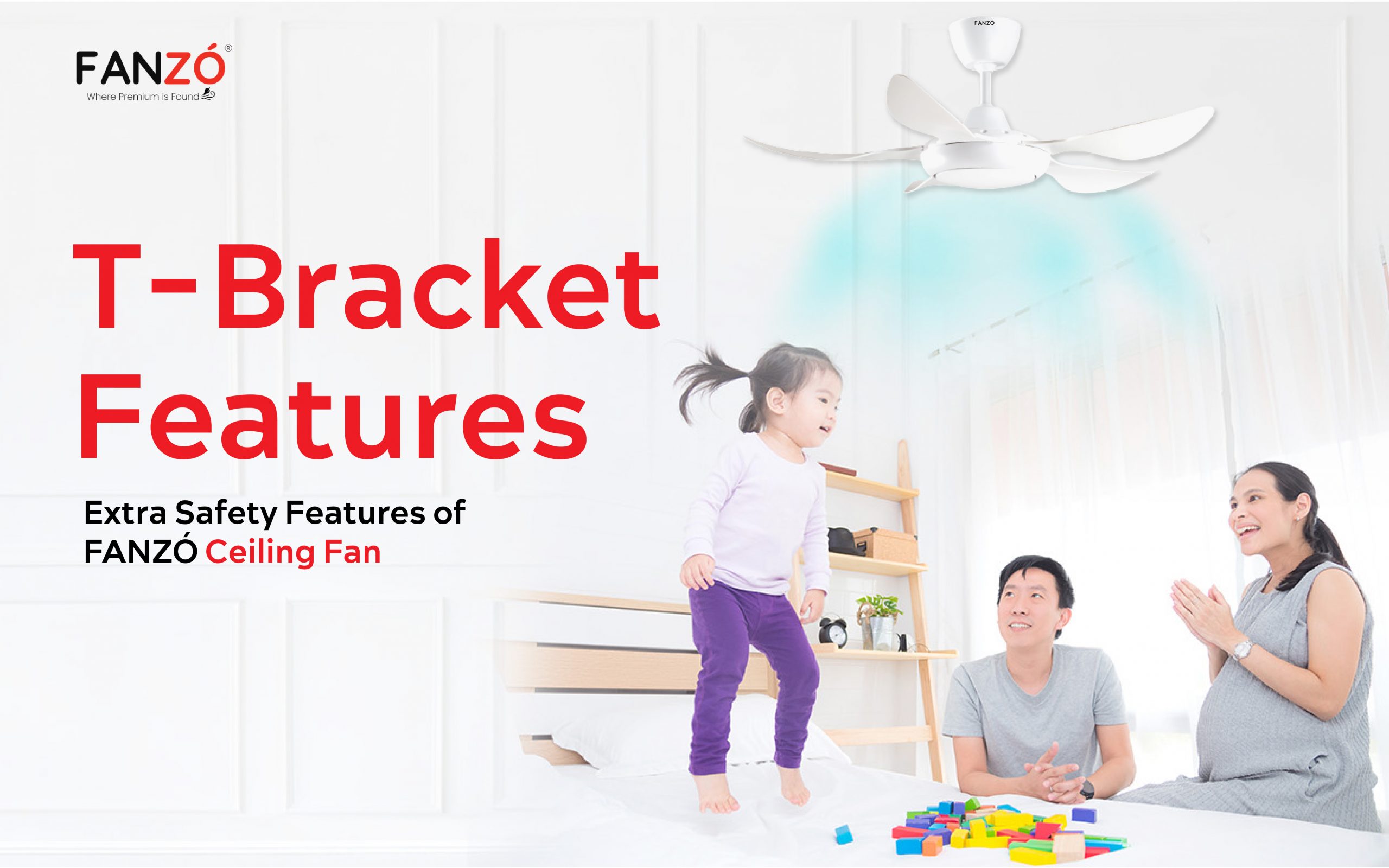 FANZÓ®
Where Premium is Found

FANZÓ

T-Bracket Features

Extra Safety Features of FANZÓ Ceiling Fan